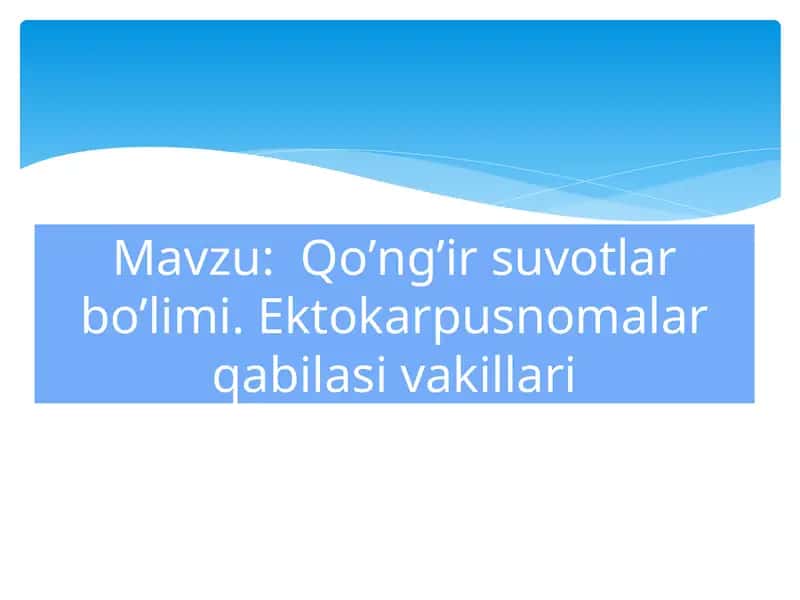 Mavzu:  Qo’ng’ir suvotlar bo’limi. Ektokarpusnomalar qabilasi vakillari